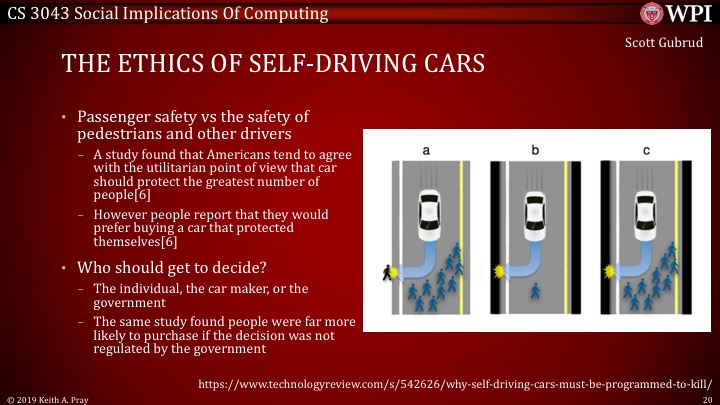 CS 3043 Social Implications Of Computing

WPI

Scott Gubrud

THE ETHICS OF SELF-DRIVING CARS

• Passenger safety vs the safety of pedestrians and other drivers

– A study found that Americans tend to agree with the utilitarian point of view that car should protect the greatest number of people[6]

– However people report that they would prefer buying a car that protected themselves[6]

• Who should get to decide?

– The individual, the car maker, or the government

– The same study found people were far more likely to purchase if the decision was not regulated by the government

a

b

c

https://www.technologyreview.com/s/542626/why-self-driving-cars-must-be-programmed-to-kill/

© 2019 Keith A. Pray

20